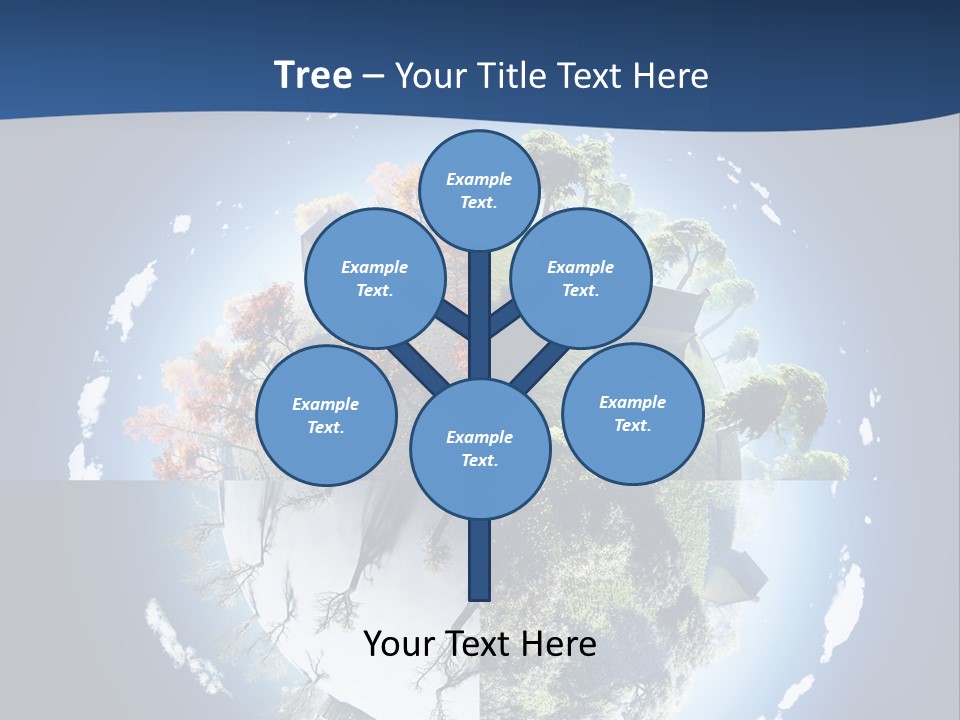 Tree – Your Title Text Here

Example Text.

Example Text.

Example Text.

Example Text.

Example Text.

Example Text.

Your Text Here